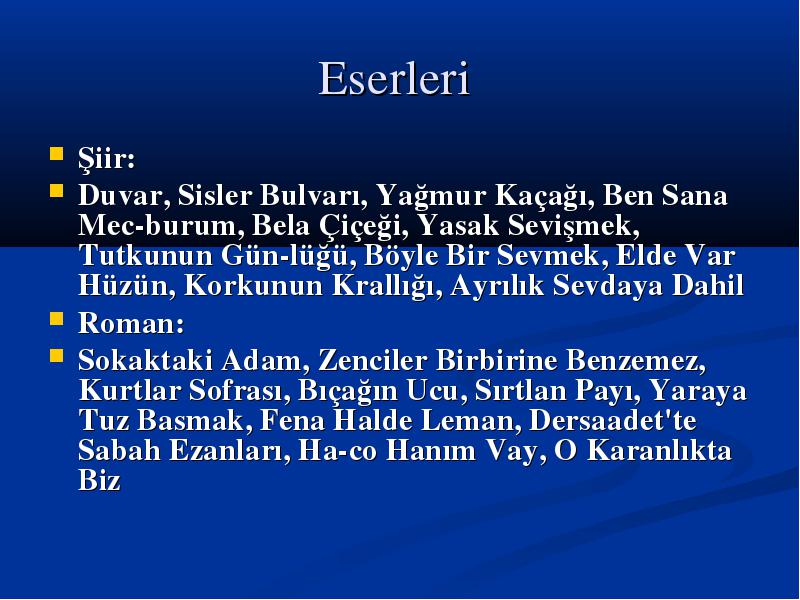 Eserleri

Şiir:

Duvar, Sisler Bulvarı, Yağmur Kaçağı, Ben Sana Mec-burum, Bela Çiçeği, Yasak Sevişmek, Tutkunun Gün-lüğü, Böyle Bir Sevmek, Elde Var Hüzün, Korkunun Krallığı, Ayrılık Sevdaya Dahil

Roman:

Sokaktaki Adam, Zenciler Birbirine Benzemez, Kurtlar Sofrası, Bıçağın Ucu, Sırtlan Payı, Yaraya Tuz Basmak, Fena Halde Leman, Dersaadet'te Sabah Ezanları, Ha-co Hanım Vay, O Karanlıkta Biz